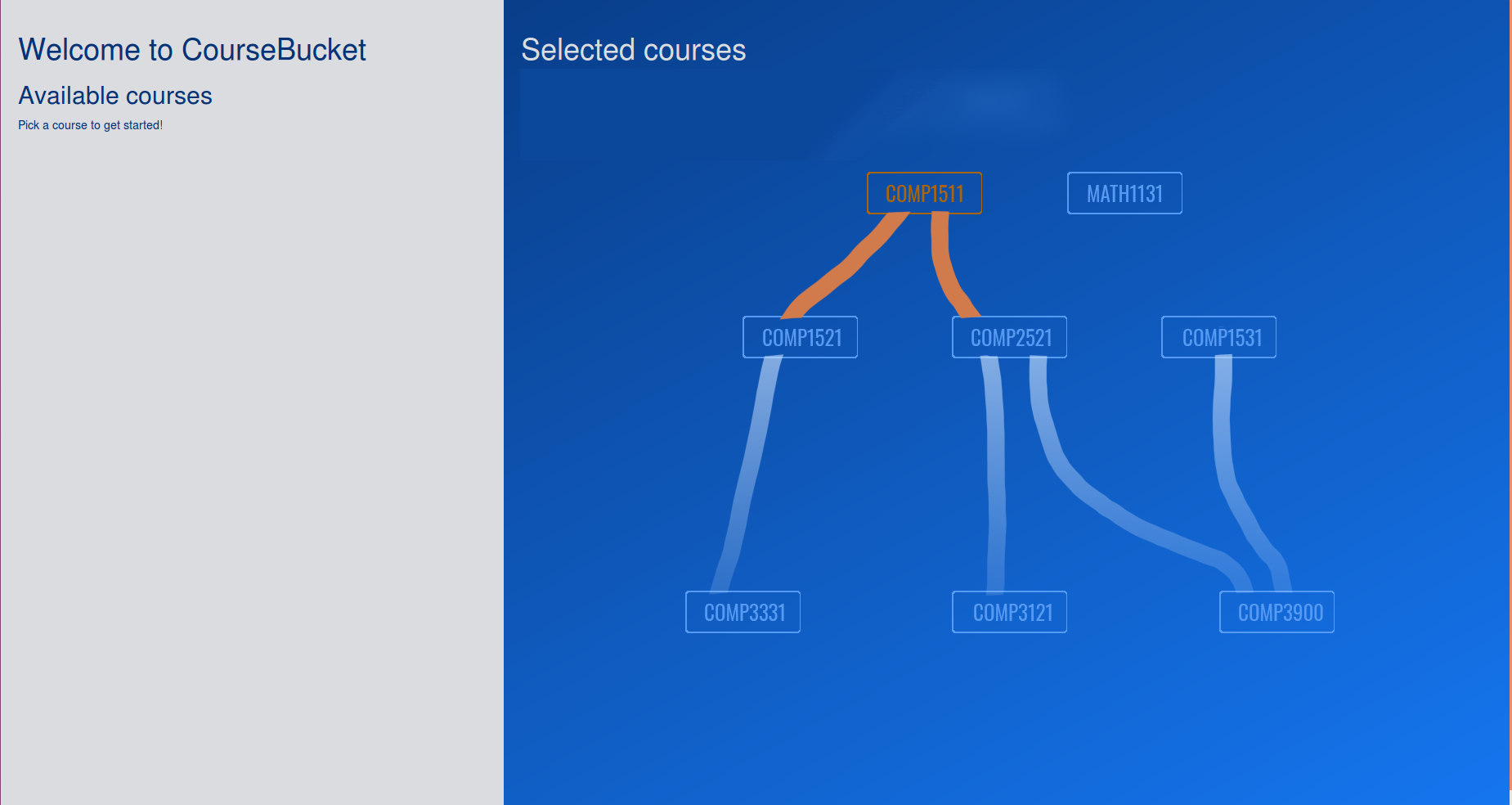 Welcome to CourseBucket

Available courses

Pick a course to get started!

Selected courses

COMP1511

MATH1131

COMP1521

COMP2521

COMP1531

COMP3331

COMP3121

COMP3900